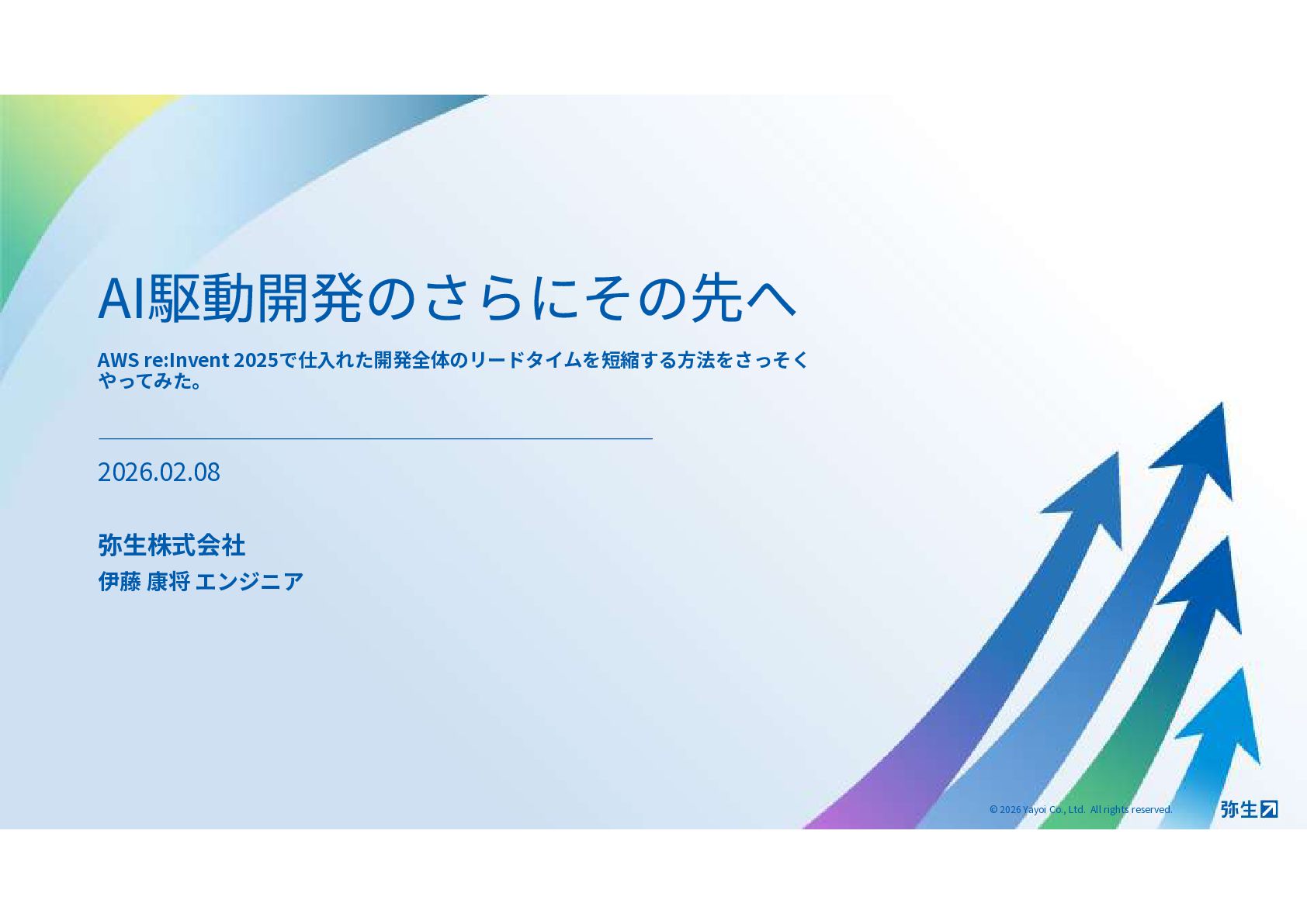 AI駆動開発のさらにその先へ

AWS re:Invent 2025で仕入れた開発全体のリードタイムを短縮する方法をさっそくやってみた。

2026.02.08

弥生株式会社
伊藤 康将 エンジニア

© 2026 Yayoi Co., Ltd. All rights reserved.

弥生